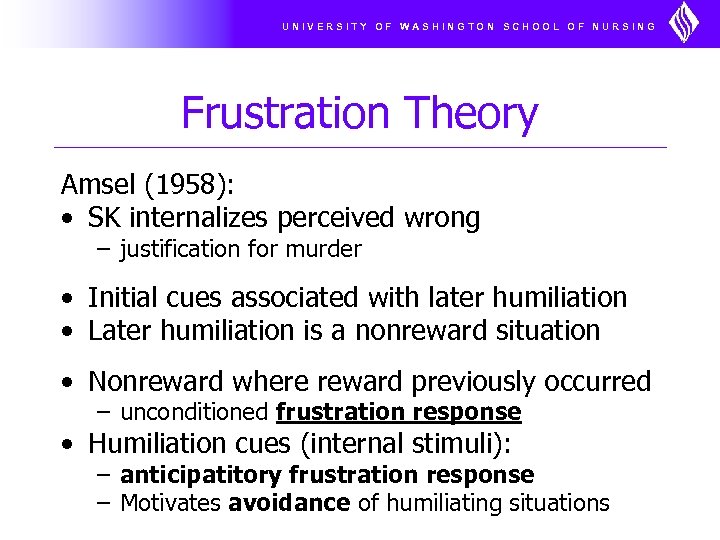 UNIVERSITY OF WASHINGTON SCHOOL OF NURSING

Frustration Theory

Amsel (1958):
• SK internalizes perceived wrong
– justification for murder

• Initial cues associated with later humiliation
• Later humiliation is a nonreward situation

• Nonreward where reward previously occurred
– unconditioned frustration response
• Humiliation cues (internal stimuli):
– anticipatitory frustration response
– Motivates avoidance of humiliating situations